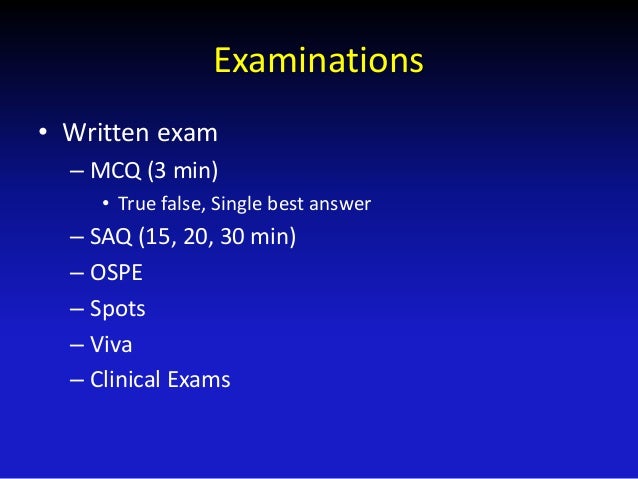 Examinations

• Written exam
– MCQ (3 min)
• True false, Single best answer
– SAQ (15, 20, 30 min)
– OSPE
– Spots
– Viva
– Clinical Exams